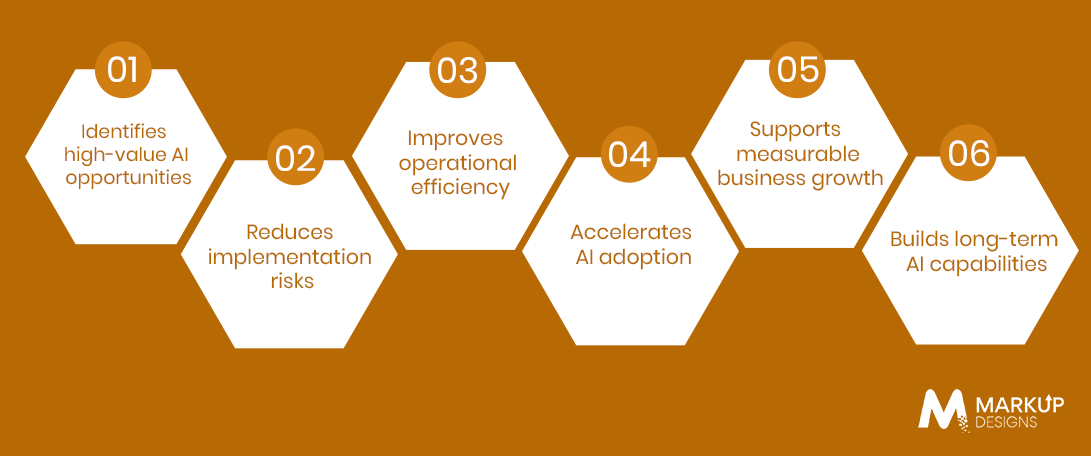 01
Identifies high-value AI opportunities

02
Reduces implementation risks

03
Improves operational efficiency

04
Accelerates AI adoption

05
Supports measurable business growth

06
Builds long-term AI capabilities

MARKUP DESIGNS